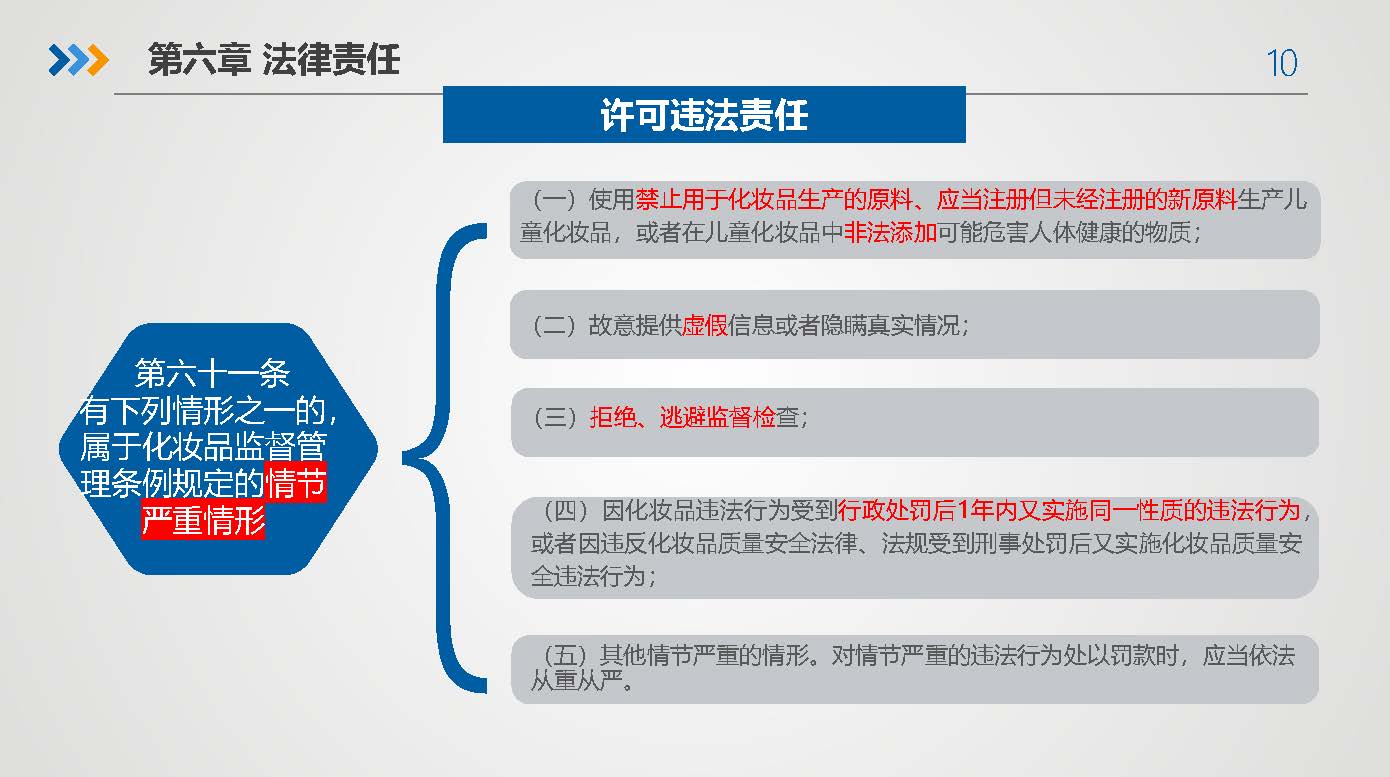 第六章 法律责任

10

许可违法责任

第六十一条
有下列情形之一的，属于化妆品监督管理条例规定的情节严重情形

（一）使用禁止用于化妆品生产的原料、应当注册但未经注册的新原料生产儿童化妆品，或者在儿童化妆品中非法添加可能危害人体健康的物质；

（二）故意提供虚假信息或者隐瞒真实情况；

（三）拒绝、逃避监督检查；

（四）因化妆品违法行为受到行政处罚后1年内又实施同一性质的违法行为，或者因违反化妆品质量安全法律、法规受到刑事处罚后又实施化妆品质量安全违法行为；

（五）其他情节严重的情形。对情节严重的违法行为处以罚款时，应当依法从重从严。